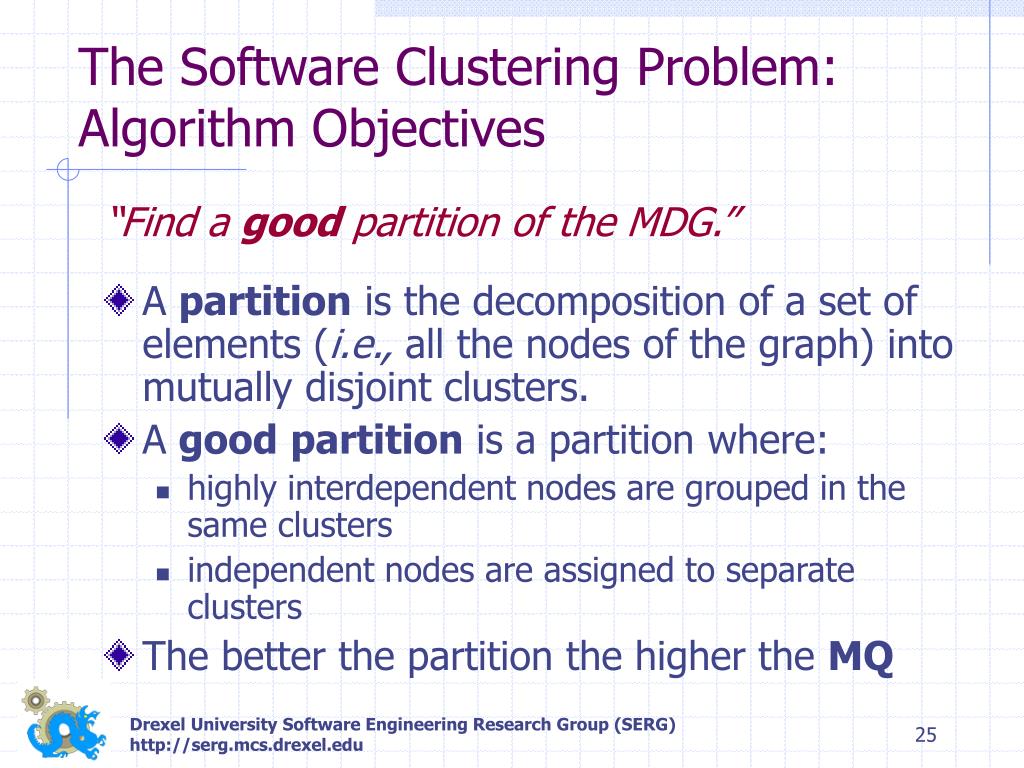 The Software Clustering Problem: Algorithm Objectives

"Find a good partition of the MDG."

A partition is the decomposition of a set of elements (i.e., all the nodes of the graph) into mutually disjoint clusters.

A good partition is a partition where:

highly interdependent nodes are grouped in the same clusters

independent nodes are assigned to separate clusters

The better the partition the higher the MQ

Drexel University Software Engineering Research Group (SERG)
http://serg.mcs.drexel.edu

25